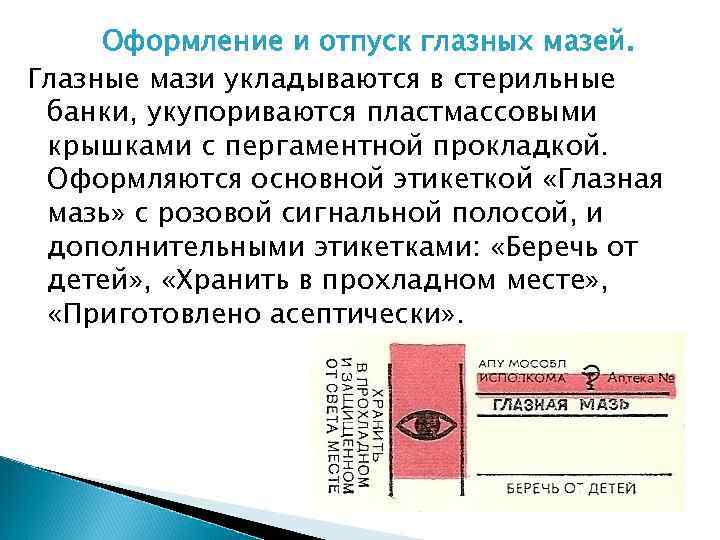 Оформление и отпуск глазных мазей.

Глазные мази укладываются в стерильные банки, укупориваются пластмассовыми крышками с пергаментной прокладкой. Оформляются основной этикеткой «Глазная мазь» с розовой сигнальной полосой, и дополнительными этикетками: «Беречь от детей», «Хранить в прохладном месте», «Приготовлено асептически».

ХРАНИТЬ В ПРОХЛАДНОМ И ЗАЩИЩЕННОМ ОТ СВЕТА МЕСТЕ

АПУ МОСОБЛ ИСПОЛКОМА Аптека №

ГЛАЗНАЯ МАЗЬ

БЕРЕЧЬ ОТ ДЕТЕЙ